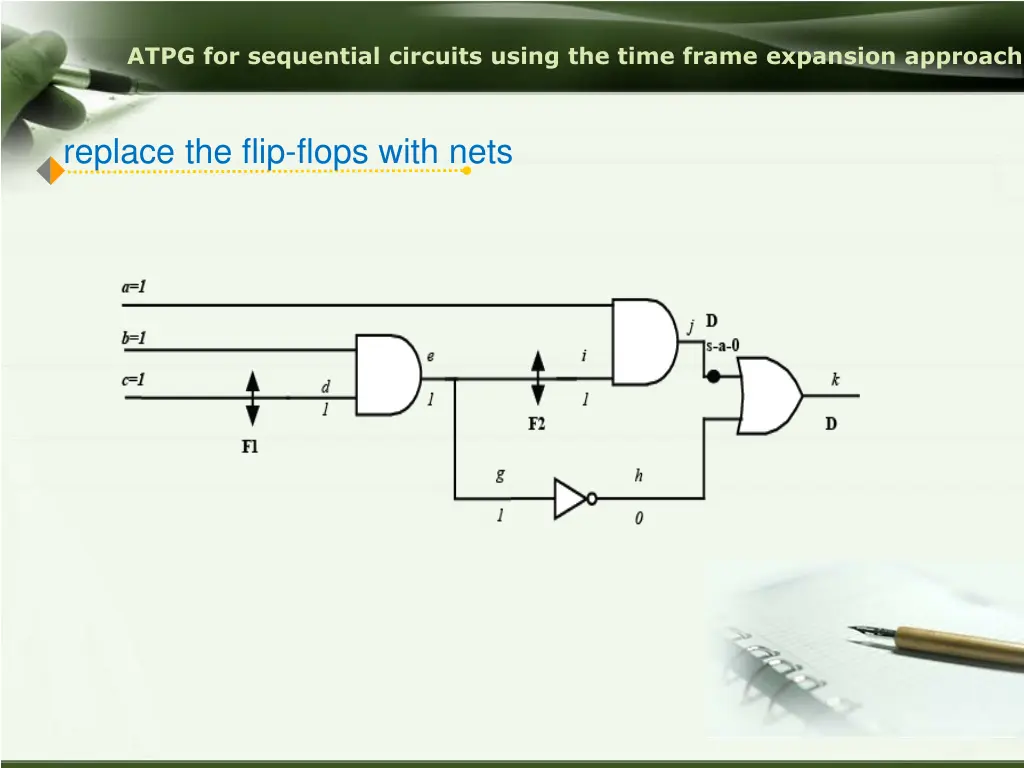 ATPG for sequential circuits using the time frame expansion approach

replace the flip-flops with nets

a=1
b=1
c=1
d
1
F1
e
1
i
1
F2
j
D
s-a-0
k
D
g
1
h
0